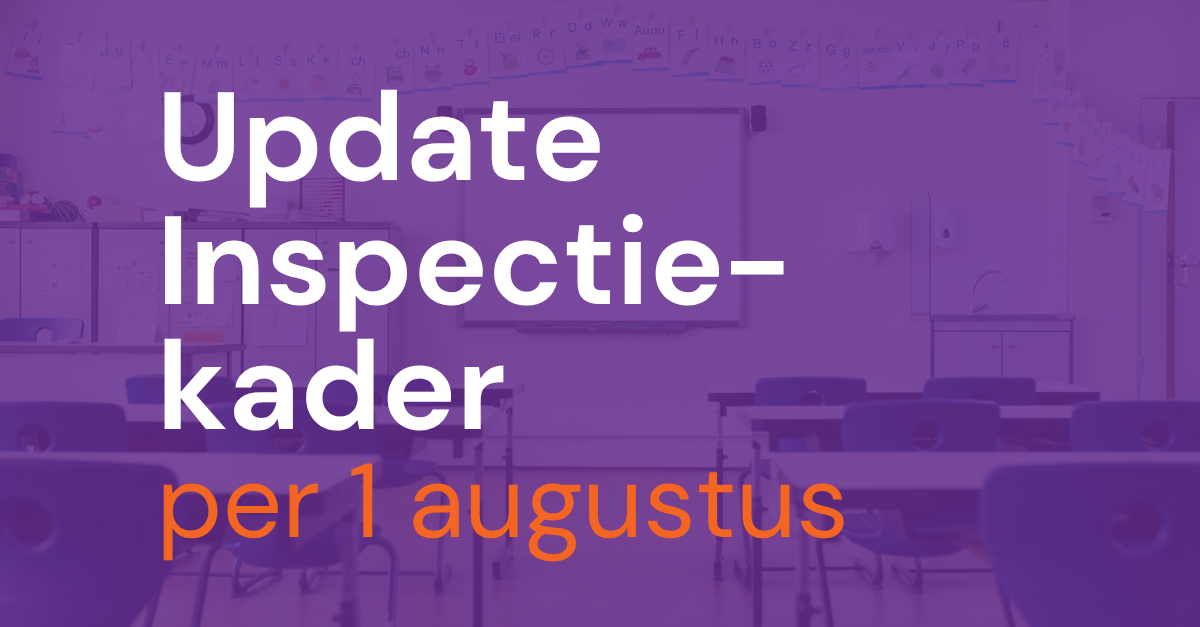 Update Inspectie-kader
per 1 augustus